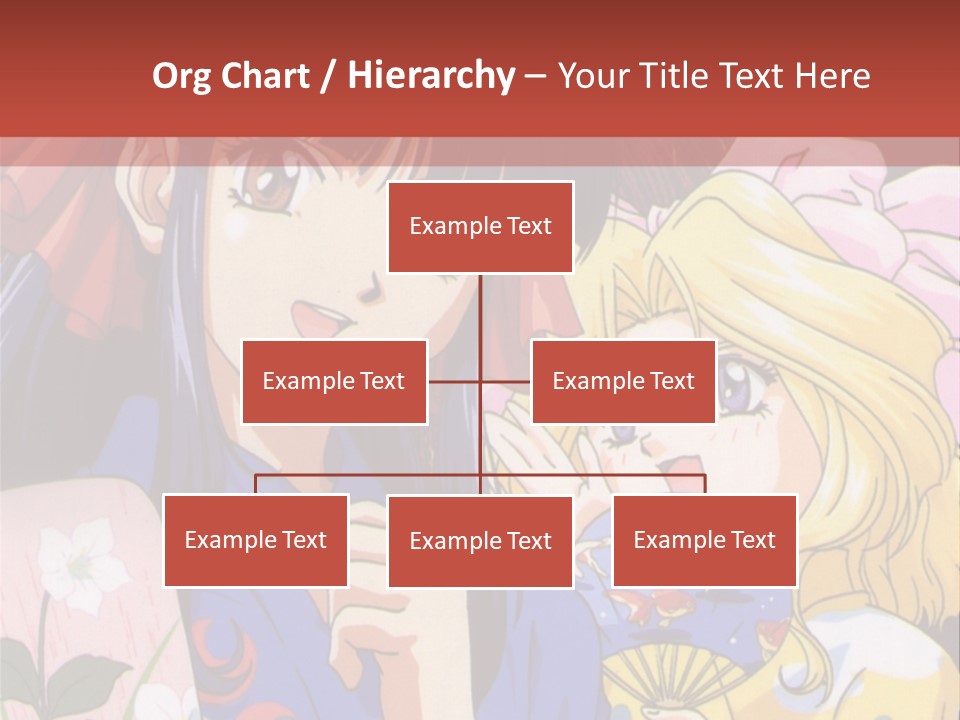 Org Chart / Hierarchy – Your Title Text Here

Example Text

Example Text

Example Text

Example Text

Example Text

Example Text